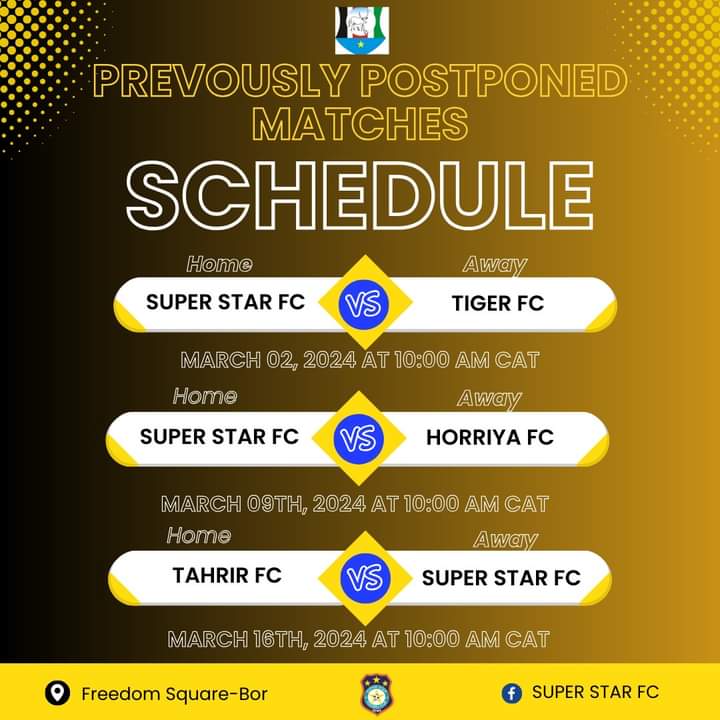 PREVOUSLY POSTPONED MATCHES

SCHEDULE

Home
Away
SUPER STAR FC VS TIGER FC
MARCH 02, 2024 AT 10:00 AM CAT

Home
Away
SUPER STAR FC VS HORRIYA FC
MARCH 09TH, 2024 AT 10:00 AM CAT

Home
Away
TAHRIR FC VS SUPER STAR FC
MARCH 16TH, 2024 AT 10:00 AM CAT

Freedom Square-Bor

SUPER STAR FC